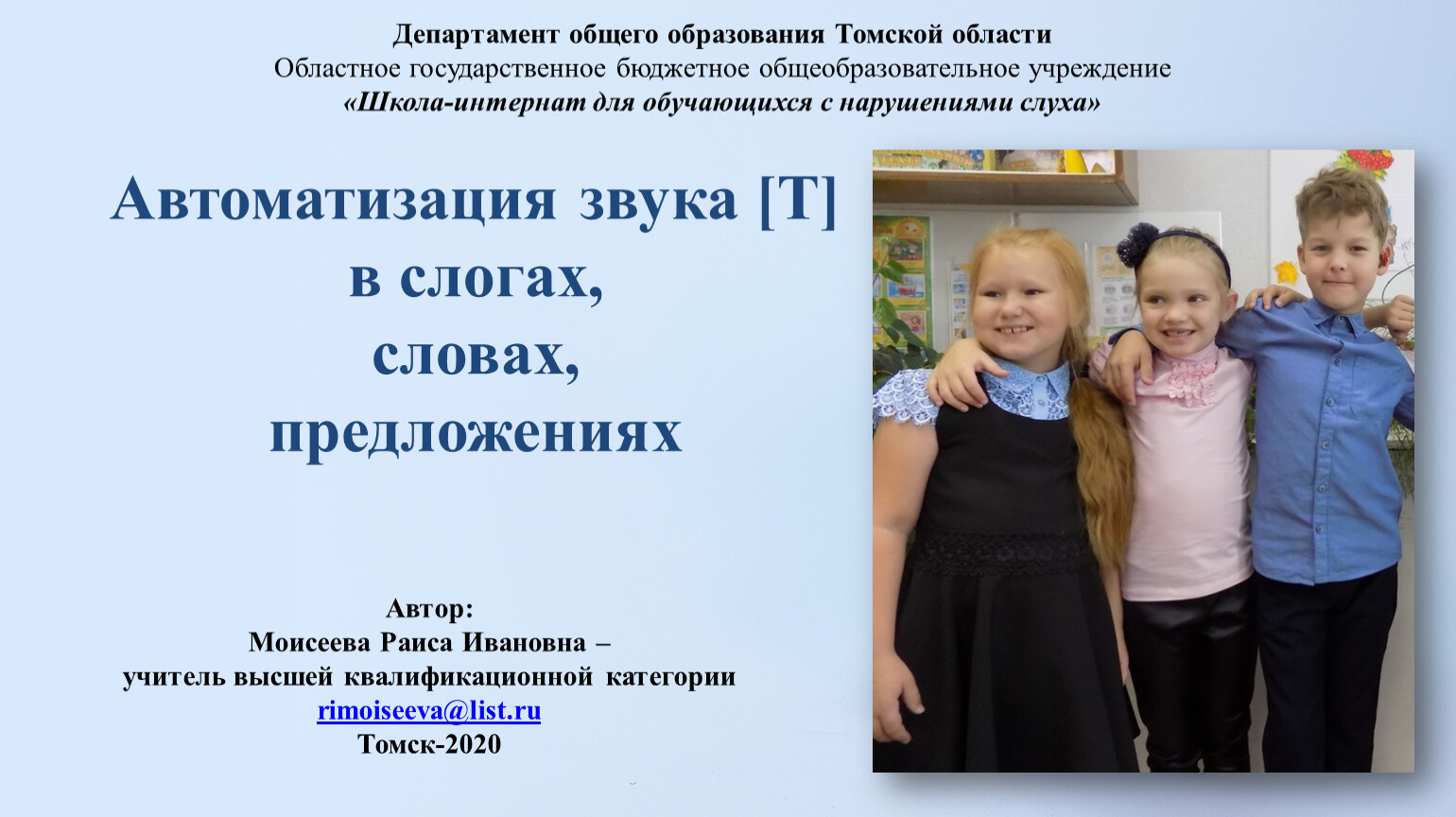 Департамент общего образования Томской области
Областное государственное бюджетное общеобразовательное учреждение
«Школа-интернат для обучающихся с нарушениями слуха»

Автоматизация звука [Т]
в слогах,
словах,
предложениях

Автор:
Моисеева Раиса Ивановна –
учитель высшей квалификационной категории
rimoiseeva@list.ru
Томск-2020